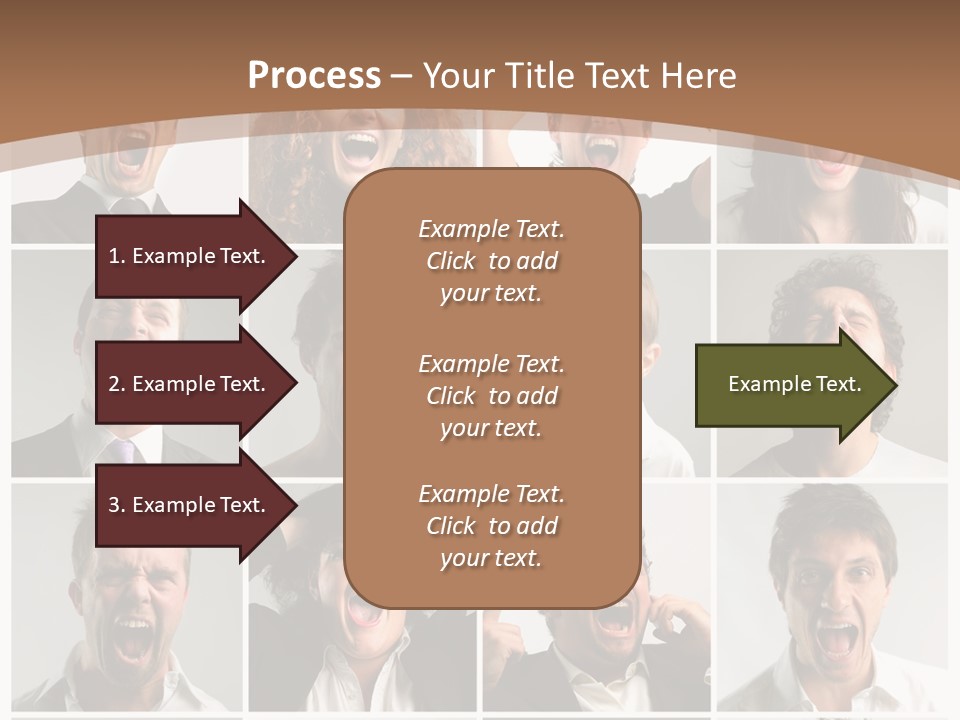 Process – Your Title Text Here

1. Example Text.

2. Example Text.

3. Example Text.

Example Text. Click to add your text.

Example Text. Click to add your text.

Example Text. Click to add your text.

Example Text.